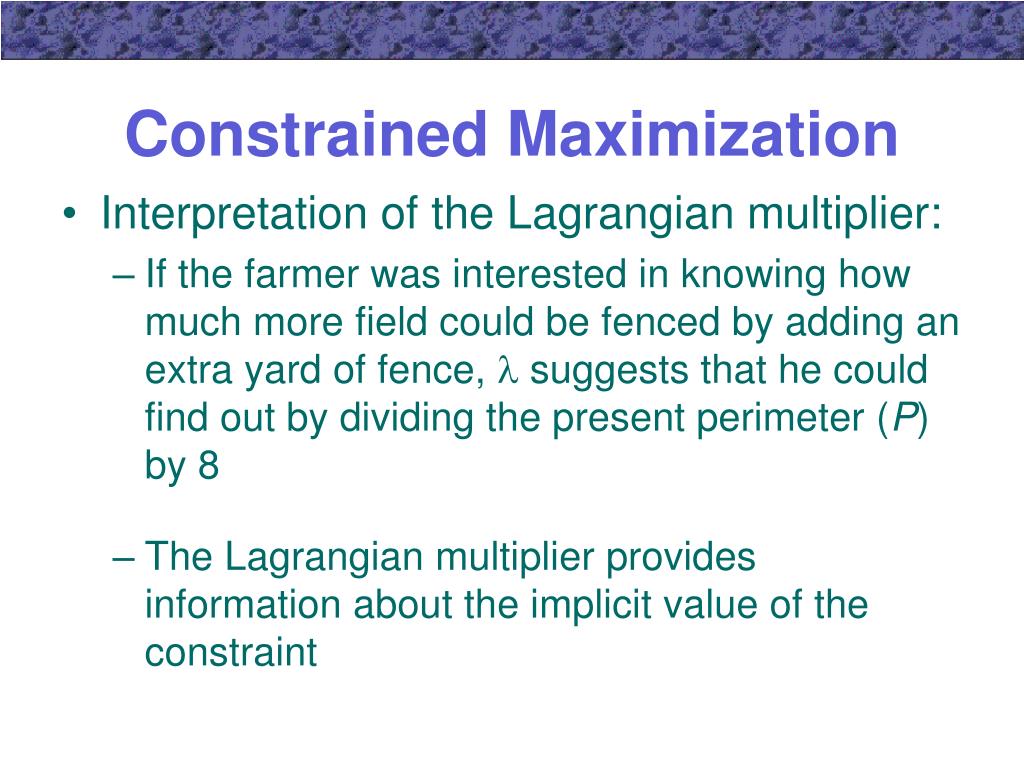 Constrained Maximization

• Interpretation of the Lagrangian multiplier:

– If the farmer was interested in knowing how much more field could be fenced by adding an extra yard of fence, $\lambda$ suggests that he could find out by dividing the present perimeter ($P$) by 8

– The Lagrangian multiplier provides information about the implicit value of the constraint